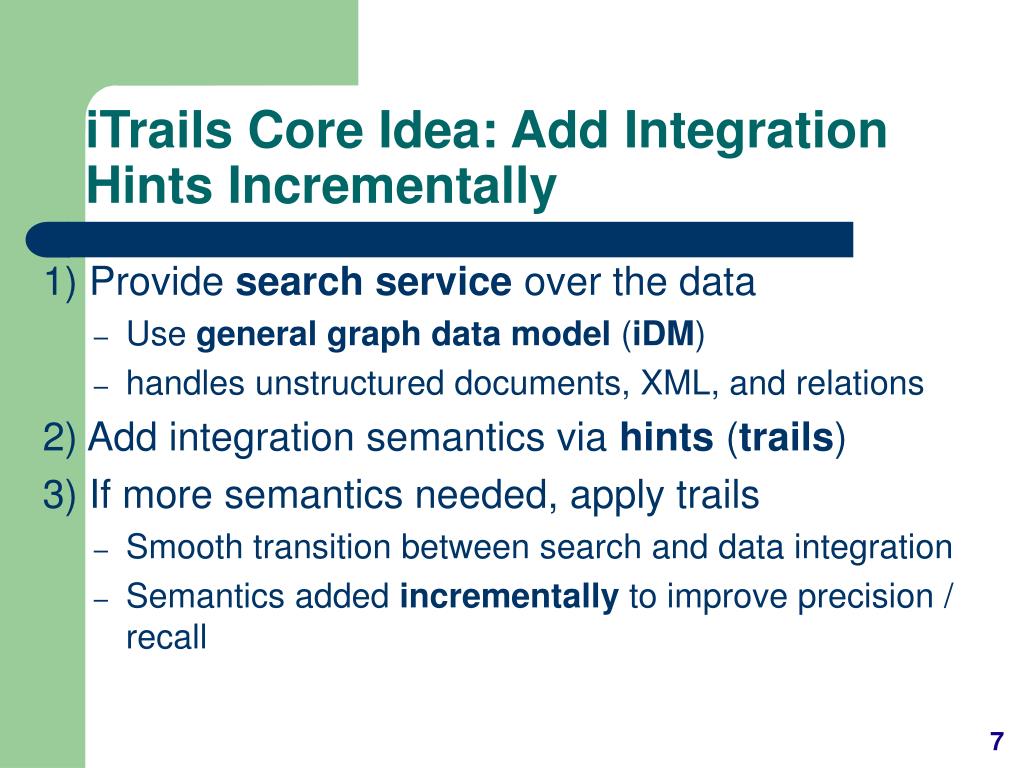 iTrails Core Idea: Add Integration Hints Incrementally

1) Provide search service over the data

– Use general graph data model (iDM)

– handles unstructured documents, XML, and relations

2) Add integration semantics via hints (trails)

3) If more semantics needed, apply trails

– Smooth transition between search and data integration

– Semantics added incrementally to improve precision / recall

7